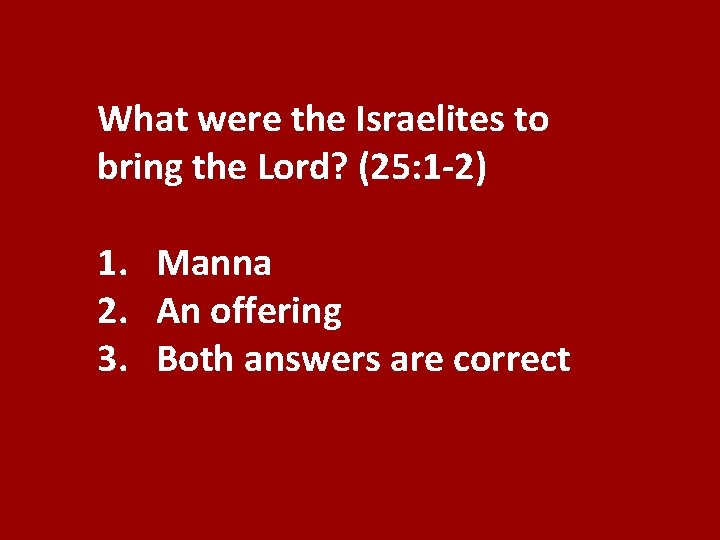 What were the Israelites to bring the Lord? (25:1-2)

1. Manna
2. An offering
3. Both answers are correct